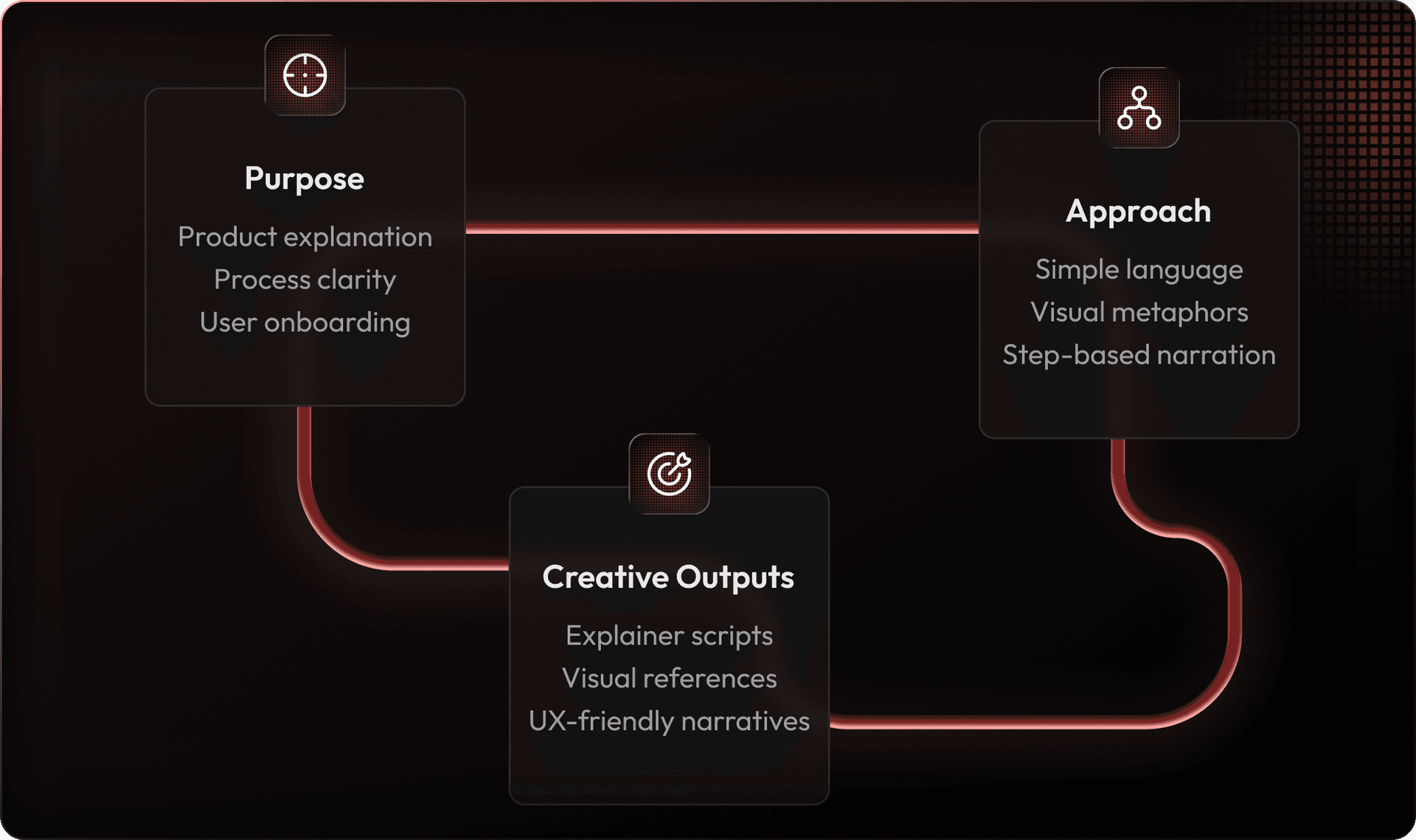 Purpose

Product explanation
Process clarity
User onboarding

Approach

Simple language
Visual metaphors
Step-based narration

Creative Outputs

Explainer scripts
Visual references
UX-friendly narratives